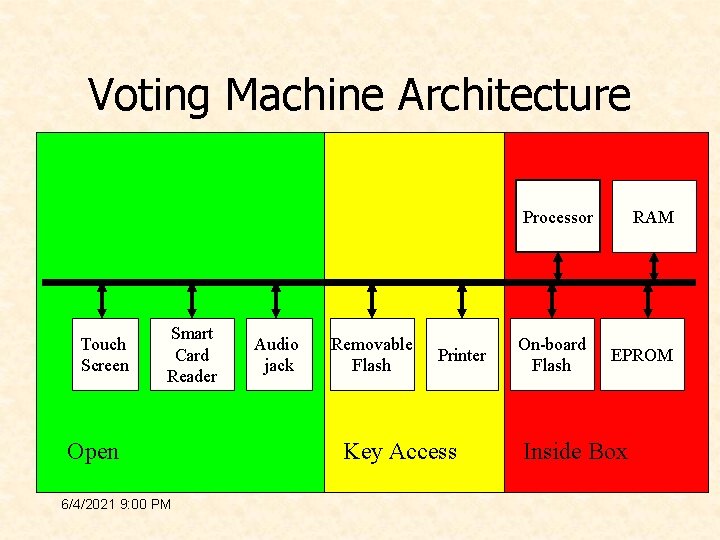 Voting Machine Architecture

Processor

RAM

Touch Screen

Smart Card Reader

Audio jack

Removable Flash

Printer

On-board Flash

EPROM

Open

Key Access

Inside Box

6/4/2021 9:00 PM